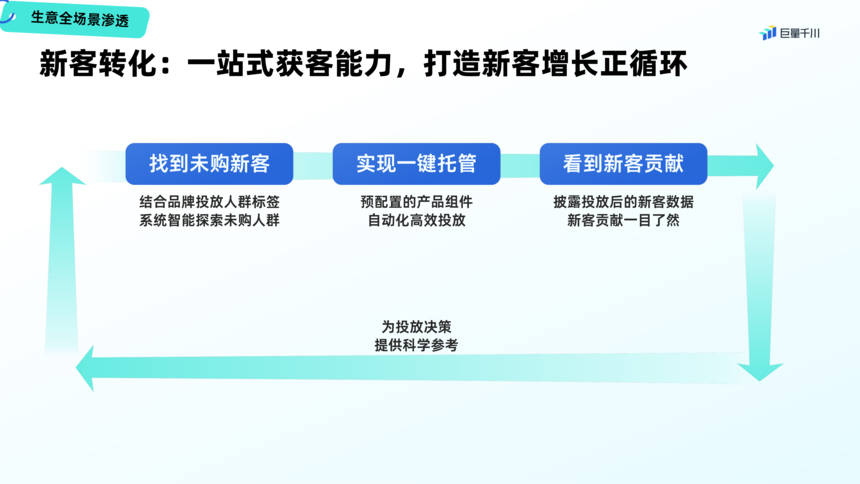 生意全场景渗透

巨量千川

新客转化：一站式获客能力，打造新客增长正循环

找到未购新客

结合品牌投放人群标签
系统智能探索未购人群

实现一键托管

预配置的产品组件
自动化高效投放

看到新客贡献

披露投放后的新客数据
新客贡献一目了然

为投放决策
提供科学参考